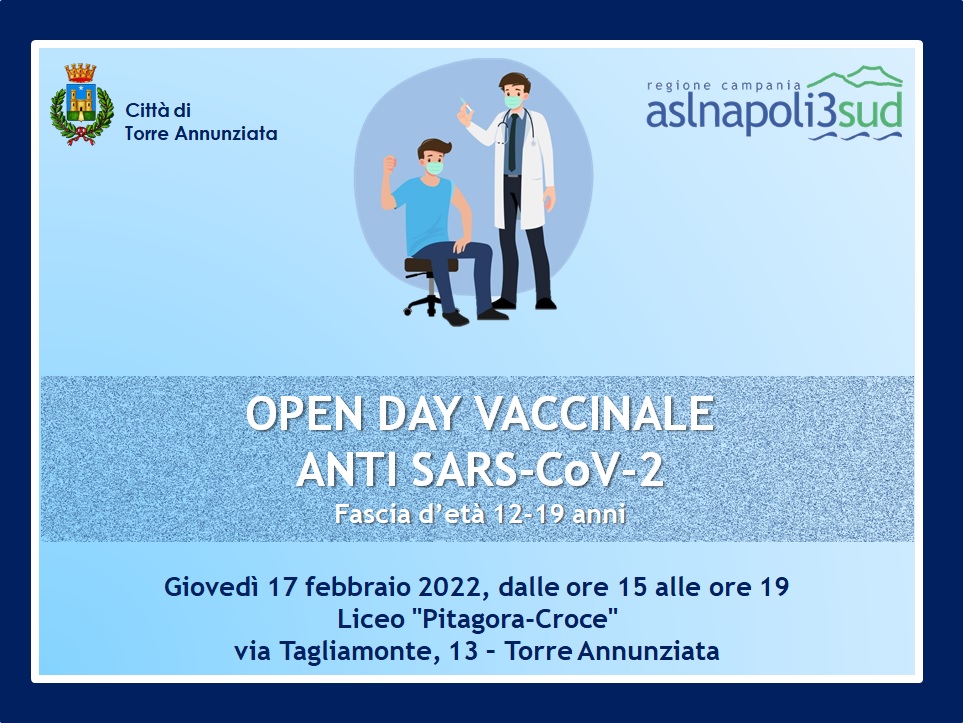 Città di
Torre Annunziata

regione campania
aslnapoli3sud

OPEN DAY VACCINALE
ANTI SARS-CoV-2
Fascia d'età 12-19 anni

Giovedì 17 febbraio 2022, dalle ore 15 alle ore 19
Liceo "Pitagora-Croce"
via Tagliamonte, 13 – Torre Annunziata